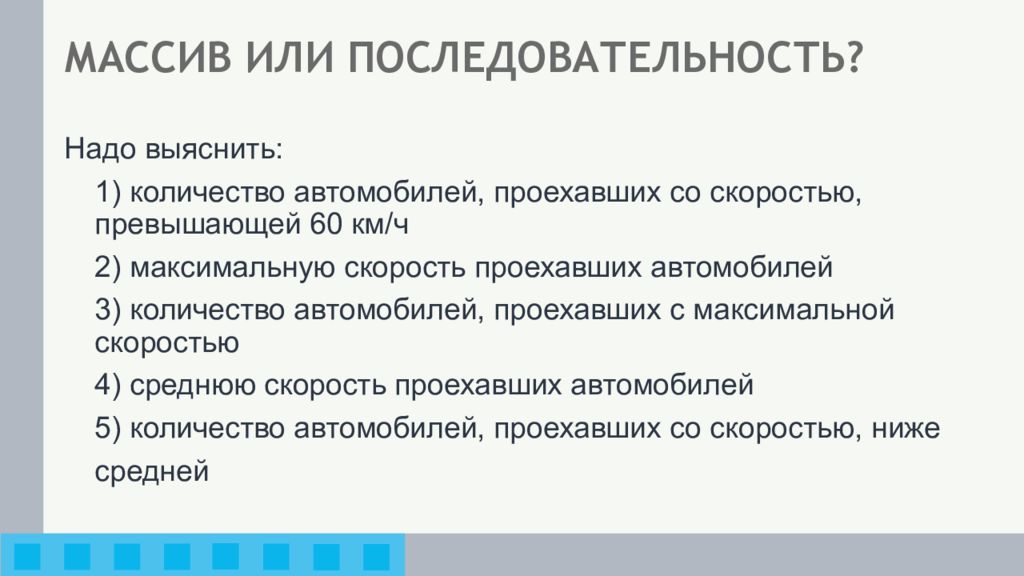 МАССИВ ИЛИ ПОСЛЕДОВАТЕЛЬНОСТЬ?

Надо выяснить:

1) количество автомобилей, проехавших со скоростью, превышающей 60 км/ч

2) максимальную скорость проехавших автомобилей

3) количество автомобилей, проехавших с максимальной скоростью

4) среднюю скорость проехавших автомобилей

5) количество автомобилей, проехавших со скоростью, ниже средней